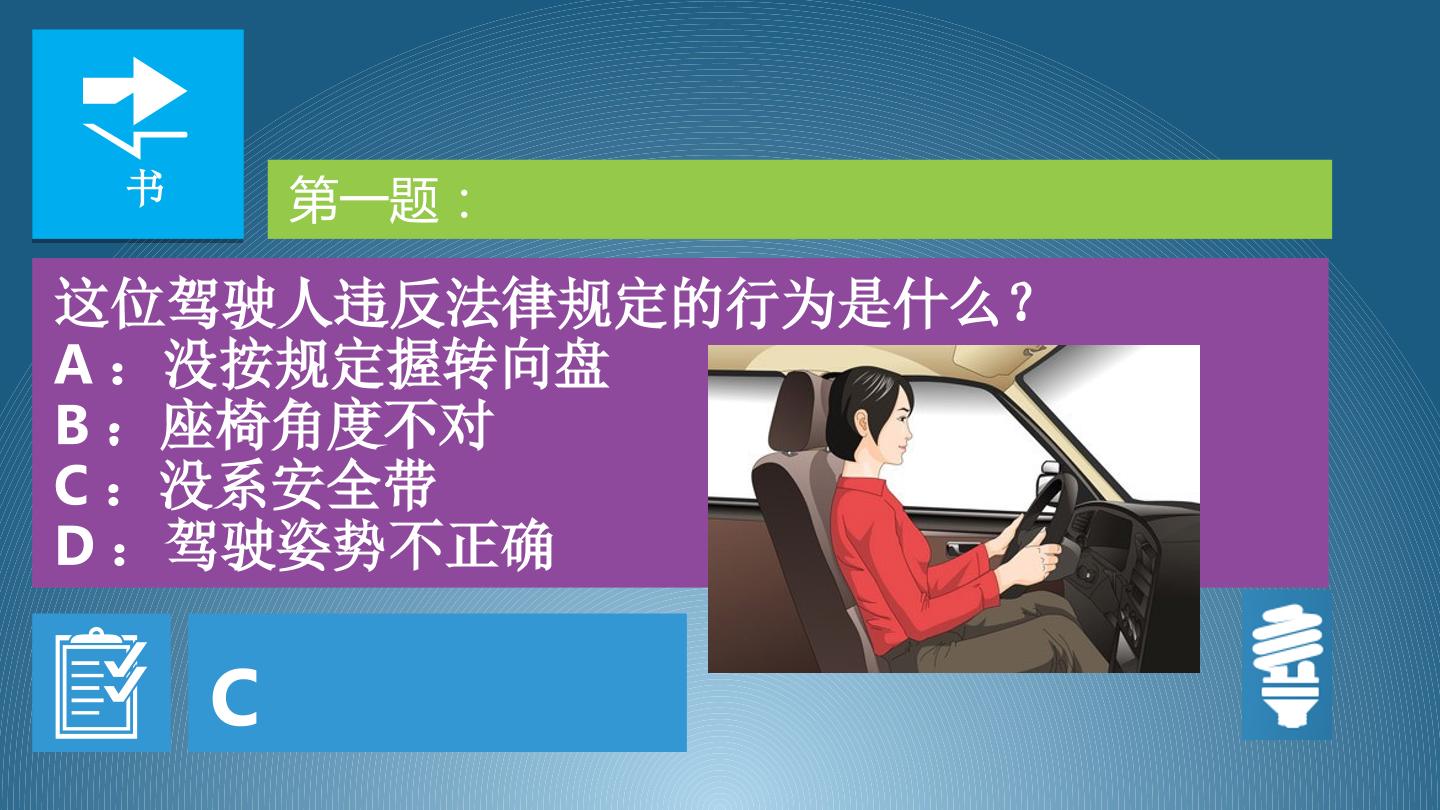 书

第一题：

这位驾驶人违反法律规定的行为是什么？
A：没按规定握转向盘
B：座椅角度不对
C：没系安全带
D：驾驶姿势不正确

C